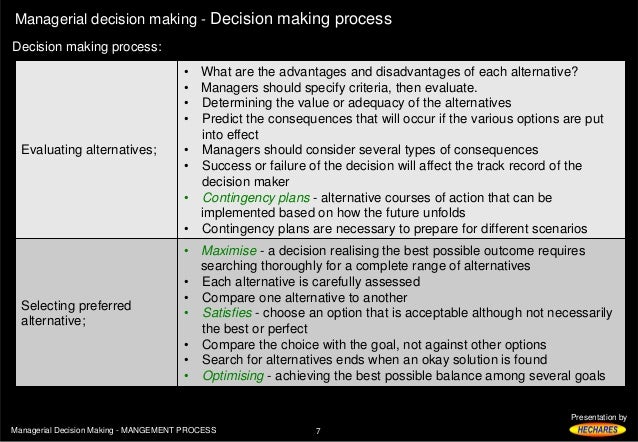 Managerial decision making - Decision making process

Decision making process:

| | |
|---|---|
| Evaluating alternatives; | • What are the advantages and disadvantages of each alternative? • Managers should specify criteria, then evaluate. • Determining the value or adequacy of the alternatives • Predict the consequences that will occur if the various options are put into effect • Managers should consider several types of consequences • Success or failure of the decision will affect the track record of the decision maker • Contingency plans - alternative courses of action that can be implemented based on how the future unfolds • Contingency plans are necessary to prepare for different scenarios |
| Selecting preferred alternative; | • Maximise - a decision realising the best possible outcome requires searching thoroughly for a complete range of alternatives • Each alternative is carefully assessed • Compare one alternative to another • Satisfies - choose an option that is acceptable although not necessarily the best or perfect • Compare the choice with the goal, not against other options • Search for alternatives ends when an okay solution is found • Optimising - achieving the best possible balance among several goals |

Managerial Decision Making - MANGEMENT PROCESS

7

Presentation by
HECHARES